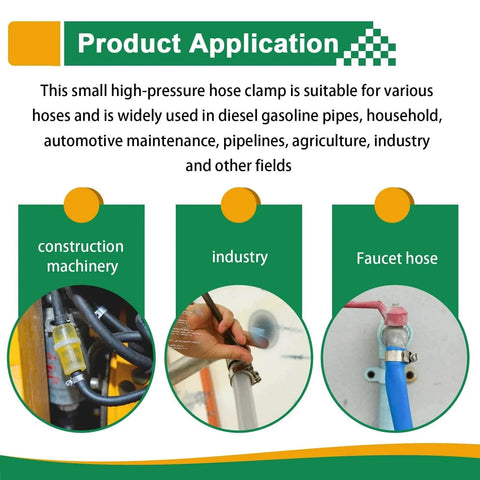 Product Application

This small high-pressure hose clamp is suitable for various hoses and is widely used in diesel gasoline pipes, household, automotive maintenance, pipelines, agriculture, industry and other fields

construction machinery

industry

Faucet hose